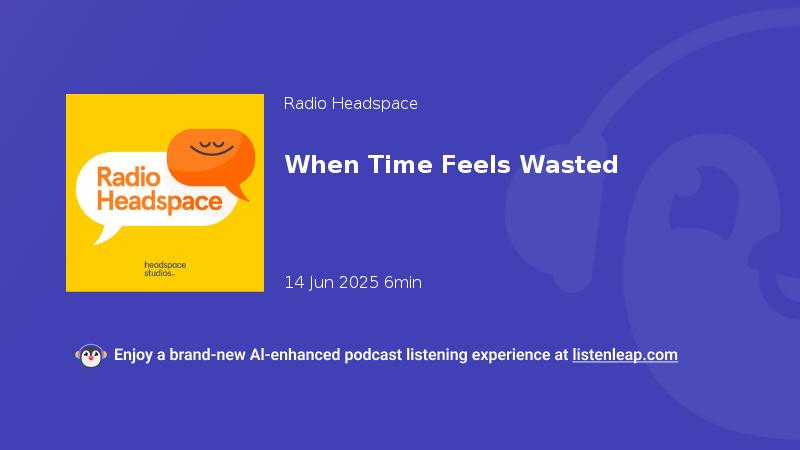 Radio Headspace

headspace studios

Radio Headspace

When Time Feels Wasted

14 Jun 2025 6min

Enjoy a brand-new AI-enhanced podcast listening experience at listenleap.com